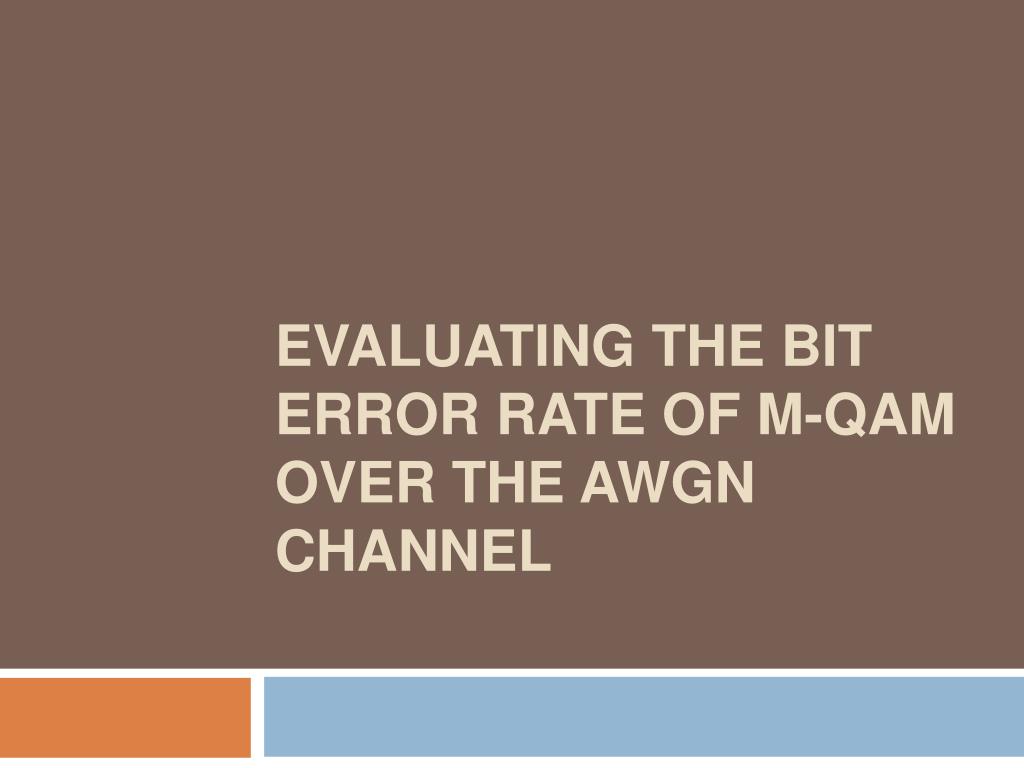 EVALUATING THE BIT ERROR RATE OF M-QAM OVER THE AWGN CHANNEL